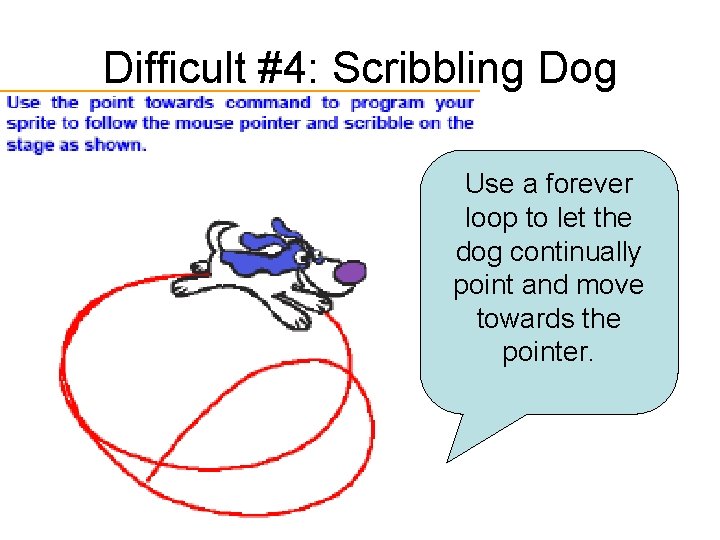 Difficult #4: Scribbling Dog

Use the point towards command to program your sprite to follow the mouse pointer and scribble on the stage as shown.

Use a forever loop to let the dog continually point and move towards the pointer.